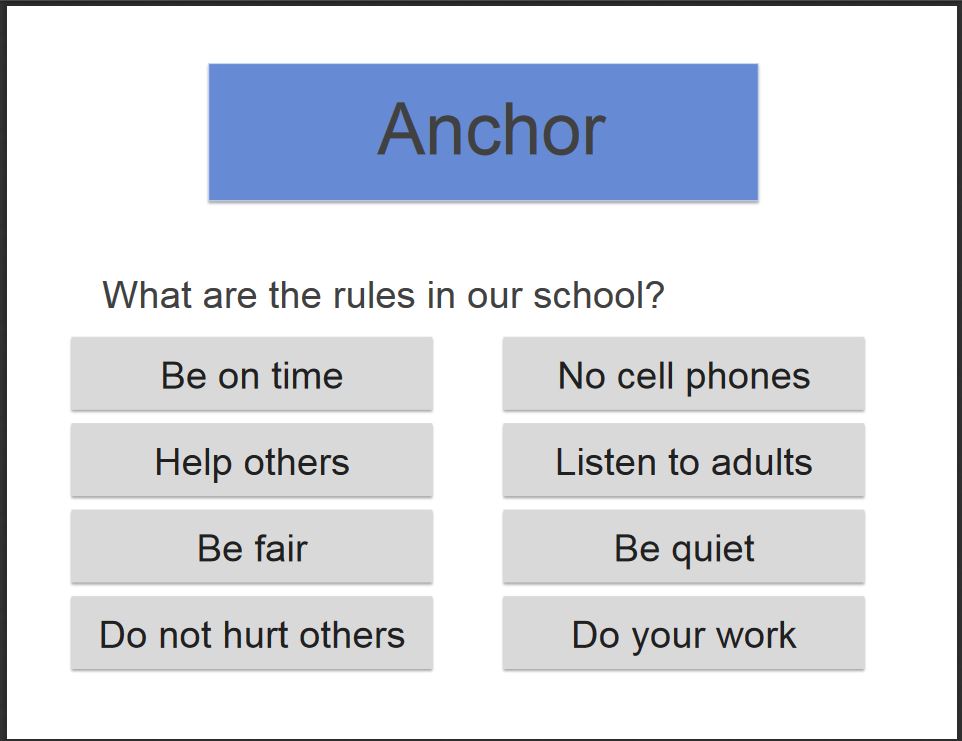 Anchor

What are the rules in our school?

Be on time

Help others

Be fair

Do not hurt others

No cell phones

Listen to adults

Be quiet

Do your work